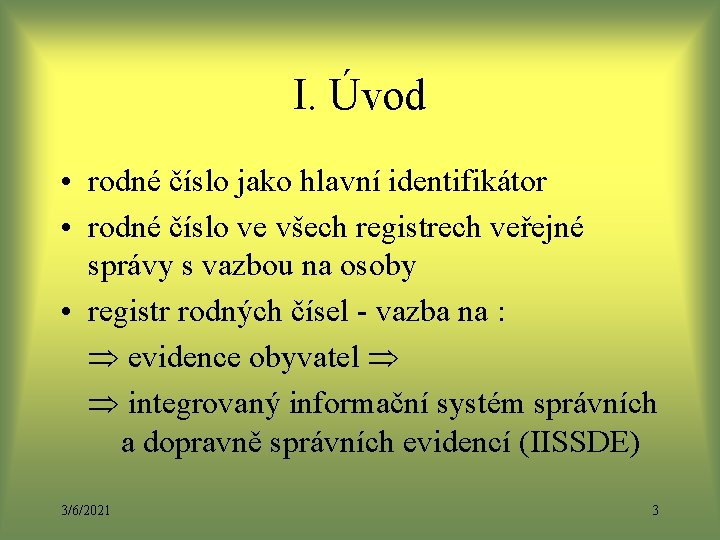 I. Úvod

• rodné číslo jako hlavní identifikátor
• rodné číslo ve všech registrech veřejné správy s vazbou na osoby
• registr rodných čísel - vazba na :

⇒ evidence obyvatel ⇒

⇒ integrovaný informační systém správních a dopravně správních evidencí (IISSDE)

3/6/2021

3